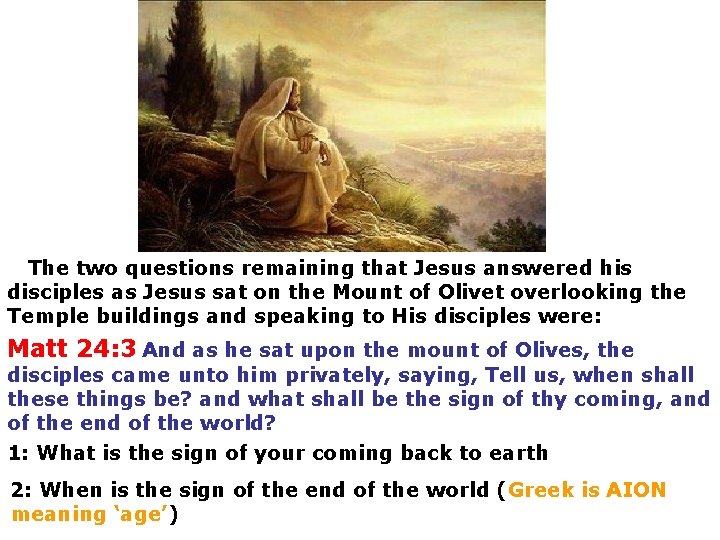 The two questions remaining that Jesus answered his disciples as Jesus sat on the Mount of Olivet overlooking the Temple buildings and speaking to His disciples were:

Matt 24:3 And as he sat upon the mount of Olives, the disciples came unto him privately, saying, Tell us, when shall these things be? and what shall be the sign of thy coming, and of the end of the world?

1: What is the sign of your coming back to earth

2: When is the sign of the end of the world (Greek is AION meaning ‘age’)